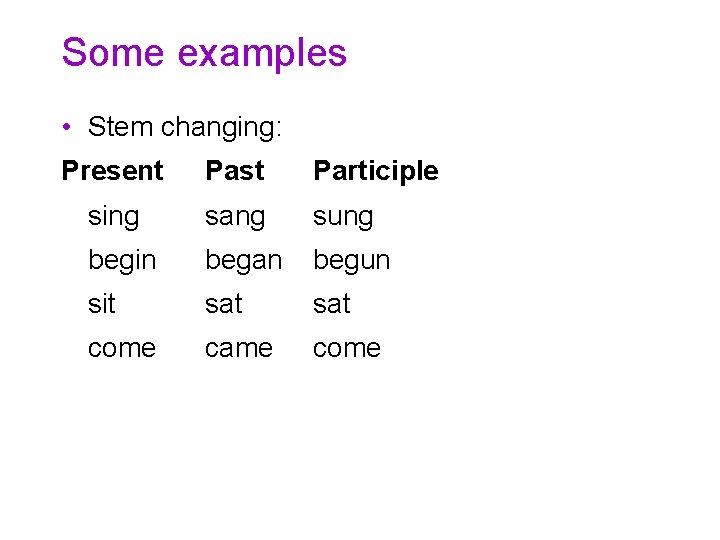 Some examples

• Stem changing:

| Present | Past | Participle |
|---|---|---|
| sing | sang | sung |
| begin | began | begun |
| sit | sat | sat |
| come | came | come |